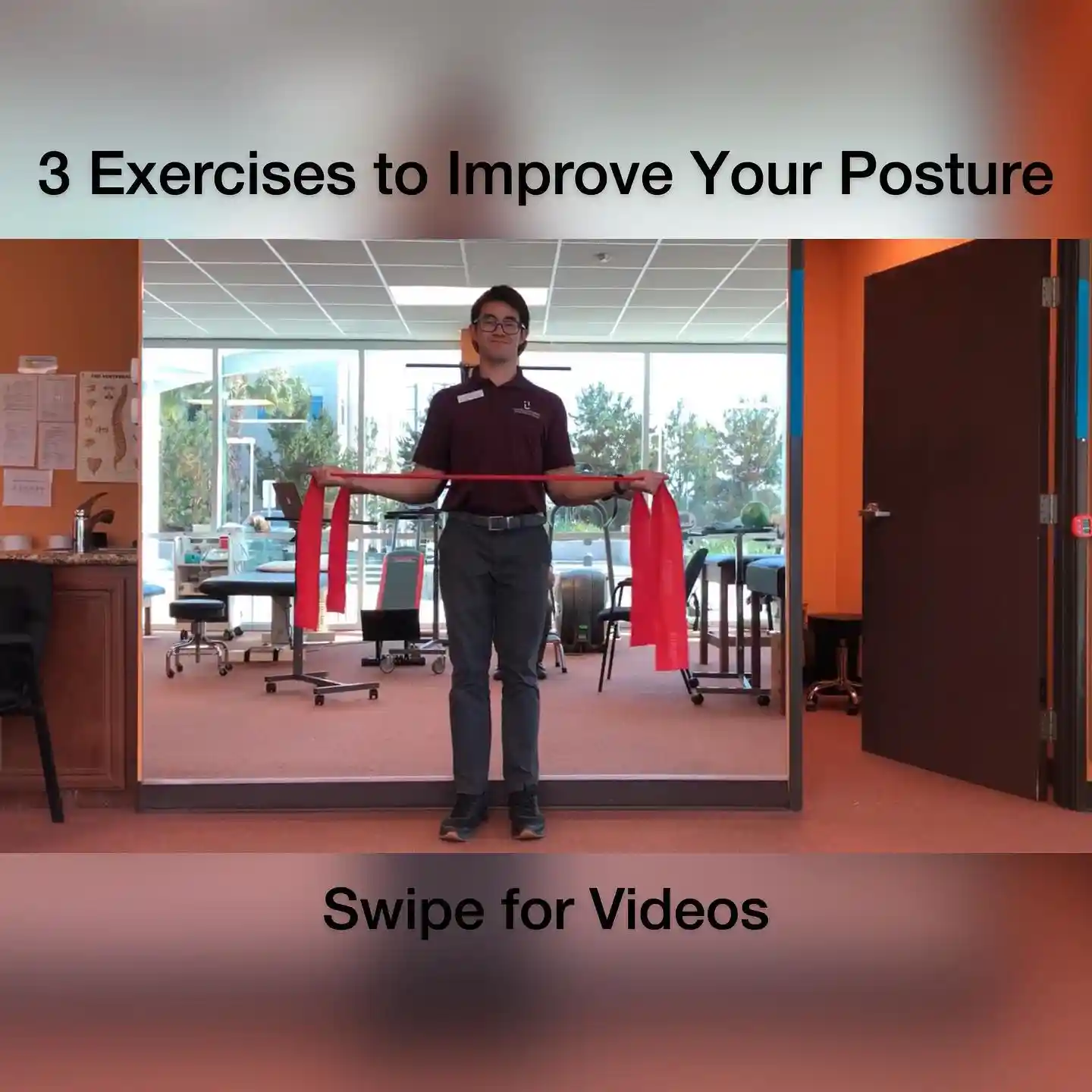 3 Exercises to Improve Your Posture

Swipe for Videos